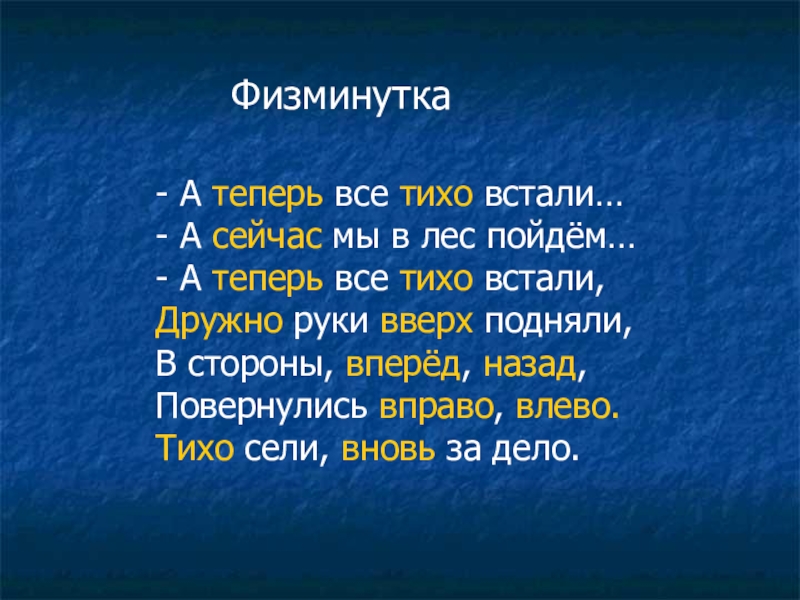 Физминутка

- А теперь все тихо встали…
- А сейчас мы в лес пойдём…
- А теперь все тихо встали,
Дружно руки вверх подняли,
В стороны, вперёд, назад,
Повернулись вправо, влево.
Тихо сели, вновь за дело.